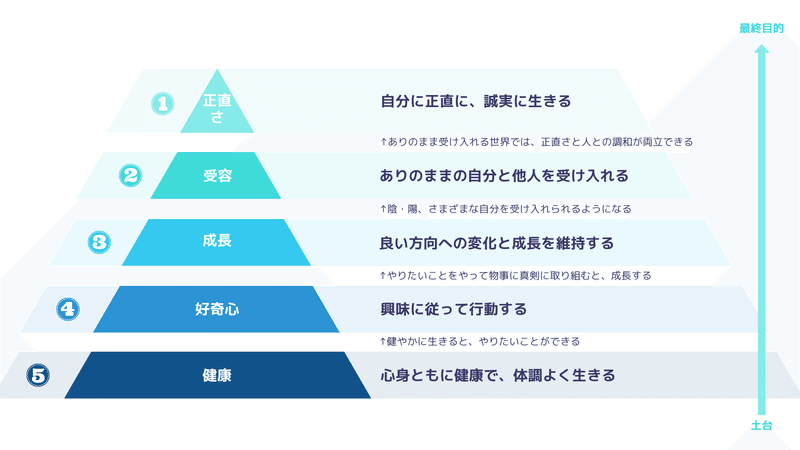 最終目的

1 正直さ
自分に正直に、誠実に生きる

↑ありのまま受け入れる世界では、正直さと人との調和が両立できる

2 受容
ありのままの自分と他人を受け入れる

↑陰・陽、さまざまな自分を受け入れられるようになる

3 成長
良い方向への変化と成長を維持する

↑やりたいことをやって物事に真剣に取り組むと、成長する

4 好奇心
興味に従って行動する

↑健やかに生きると、やりたいことができる

5 健康
心身ともに健康で、体調よく生きる

土台